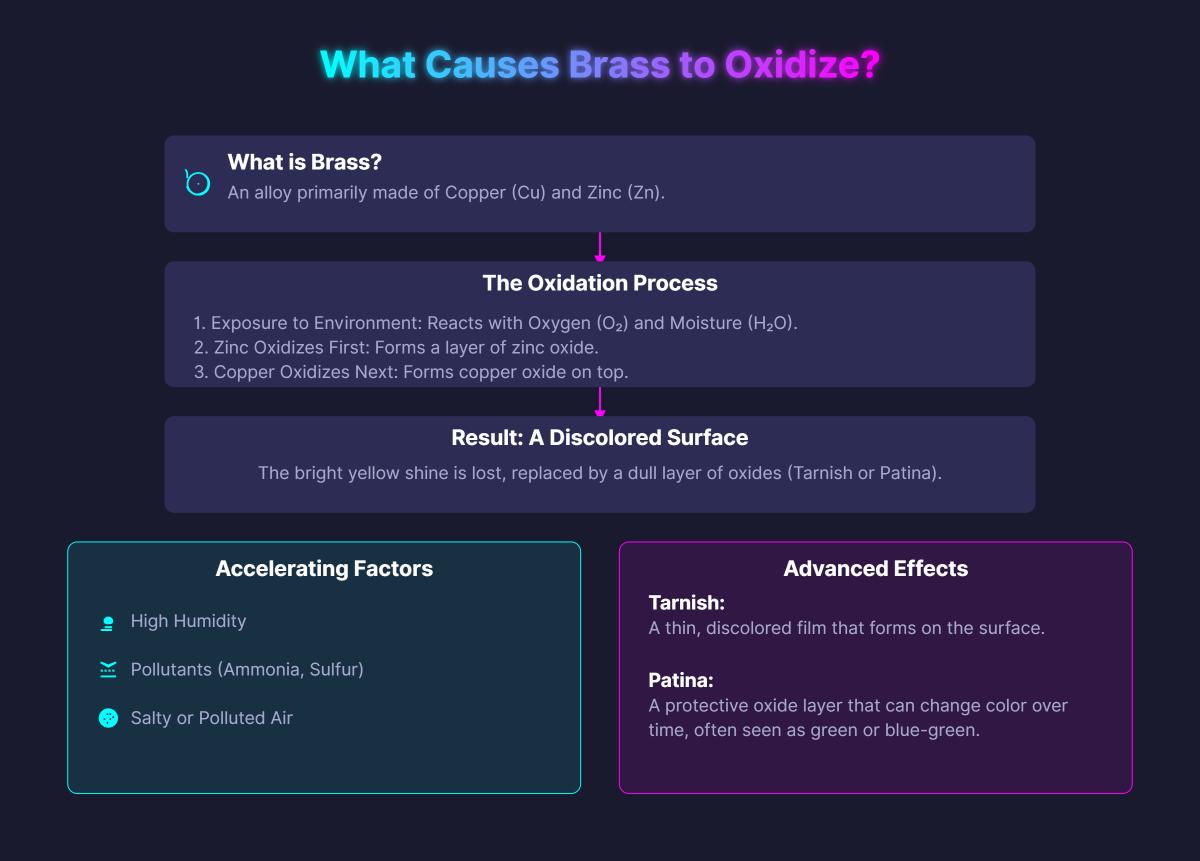 What Causes Brass to Oxidize?

What is Brass?
An alloy primarily made of Copper (Cu) and Zinc (Zn).

The Oxidation Process

1. Exposure to Environment: Reacts with Oxygen ($O_2$) and Moisture ($H_2O$).
2. Zinc Oxidizes First: Forms a layer of zinc oxide.
3. Copper Oxidizes Next: Forms copper oxide on top.

Result: A Discolored Surface

The bright yellow shine is lost, replaced by a dull layer of oxides (Tarnish or Patina).

Accelerating Factors

High Humidity

Pollutants (Ammonia, Sulfur)

Salty or Polluted Air

Advanced Effects

Tarnish:
A thin, discolored film that forms on the surface.

Patina:
A protective oxide layer that can change color over time, often seen as green or blue-green.